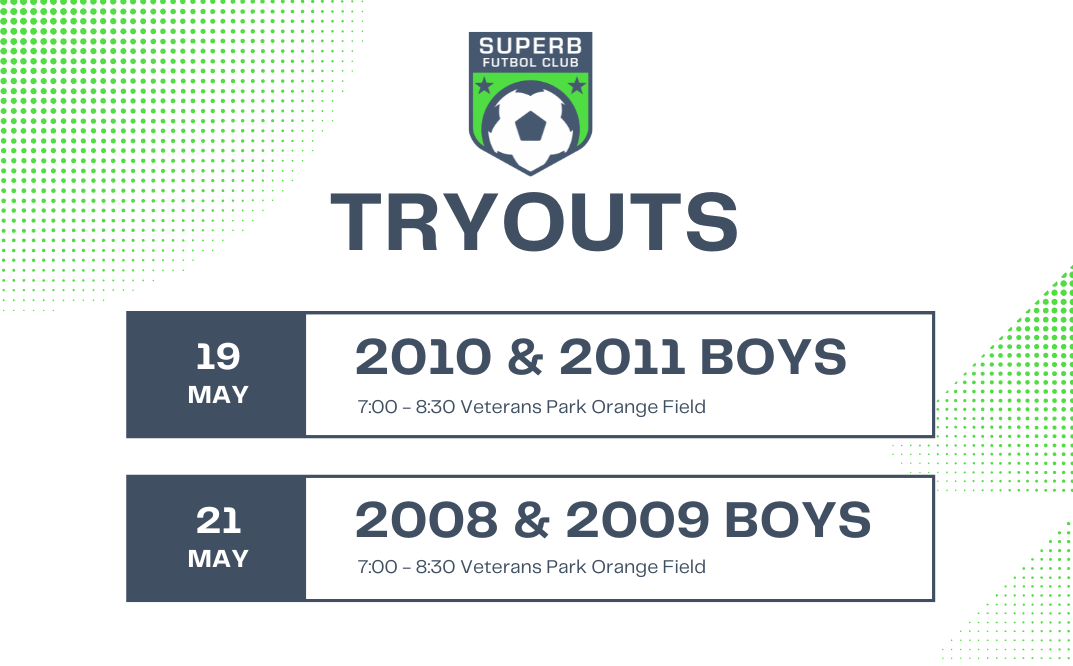 SUPERB
FUTBOL CLUB

TRYOUTS

19
MAY

2010 & 2011 BOYS
7:00 - 8:30 Veterans Park Orange Field

21
MAY

2008 & 2009 BOYS
7:00 - 8:30 Veterans Park Orange Field